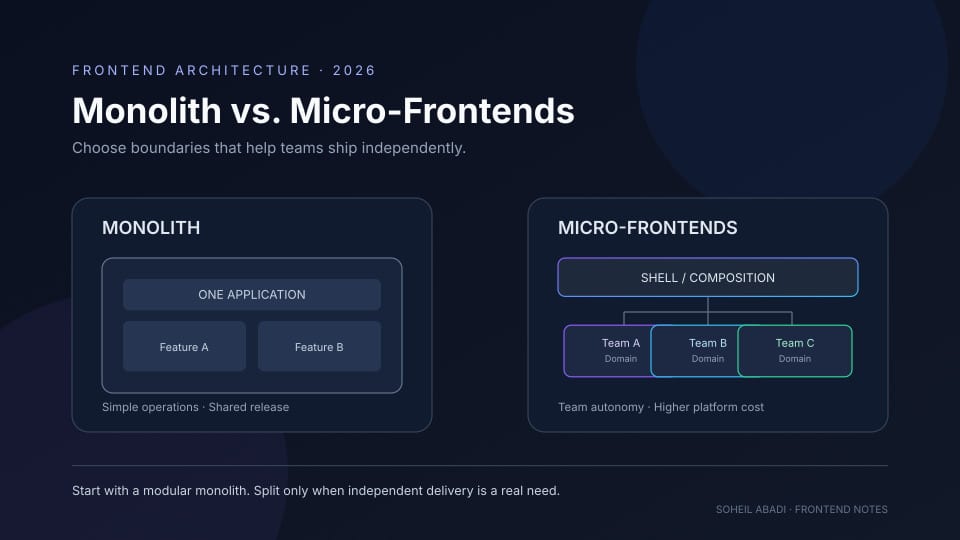 FRONTEND ARCHITECTURE · 2026

Monolith vs. Micro-Frontends

Choose boundaries that help teams ship independently.

MONOLITH

ONE APPLICATION

Feature A

Feature B

Simple operations · Shared release

MICRO-FRONTENDS

SHELL / COMPOSITION

Team A
Domain

Team B
Domain

Team C
Domain

Team autonomy · Higher platform cost

Start with a modular monolith. Split only when independent delivery is a real need.

SOHEIL ABADI · FRONTEND NOTES